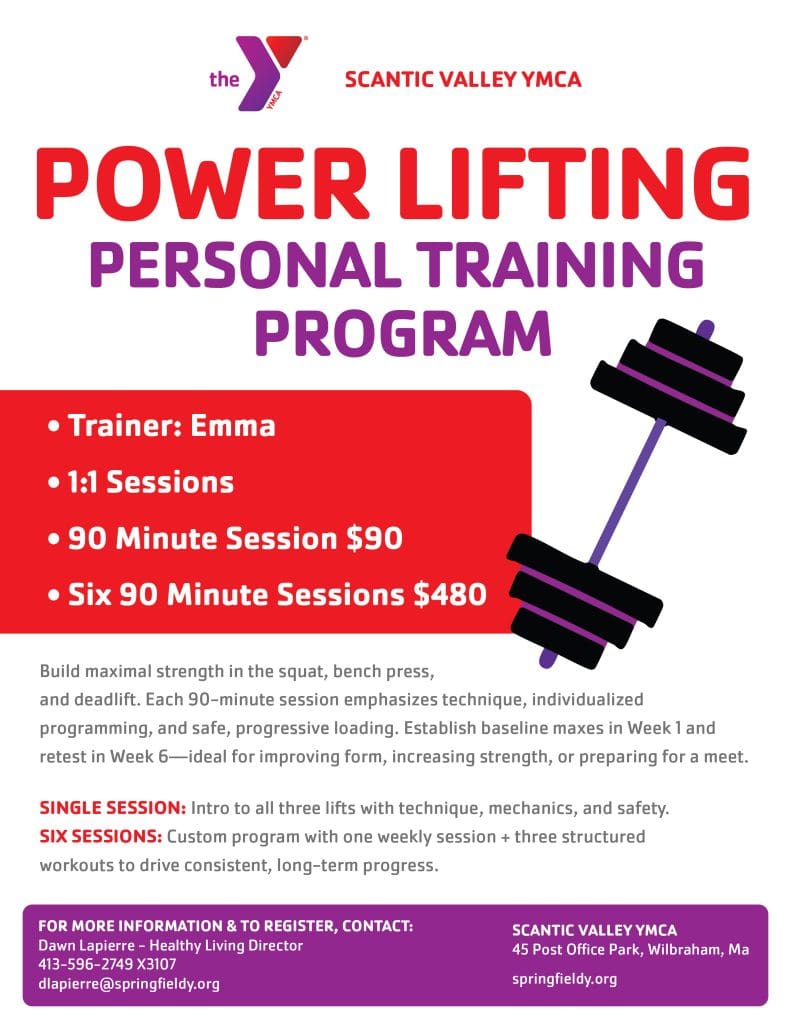 the YMCA

SCANTIC VALLEY YMCA

POWER LIFTING
PERSONAL TRAINING PROGRAM

• Trainer: Emma
• 1:1 Sessions
• 90 Minute Session $90
• Six 90 Minute Sessions $480

Build maximal strength in the squat, bench press, and deadlift. Each 90-minute session emphasizes technique, individualized programming, and safe, progressive loading. Establish baseline maxes in Week 1 and retest in Week 6—ideal for improving form, increasing strength, or preparing for a meet.

SINGLE SESSION: Intro to all three lifts with technique, mechanics, and safety.
SIX SESSIONS: Custom program with one weekly session + three structured workouts to drive consistent, long-term progress.

FOR MORE INFORMATION & TO REGISTER, CONTACT:
Dawn Lapierre - Healthy Living Director
413-596-2749 X3107
dlapierre@springfieldy.org

SCANTIC VALLEY YMCA
45 Post Office Park, Wilbraham, Ma
springfieldy.org